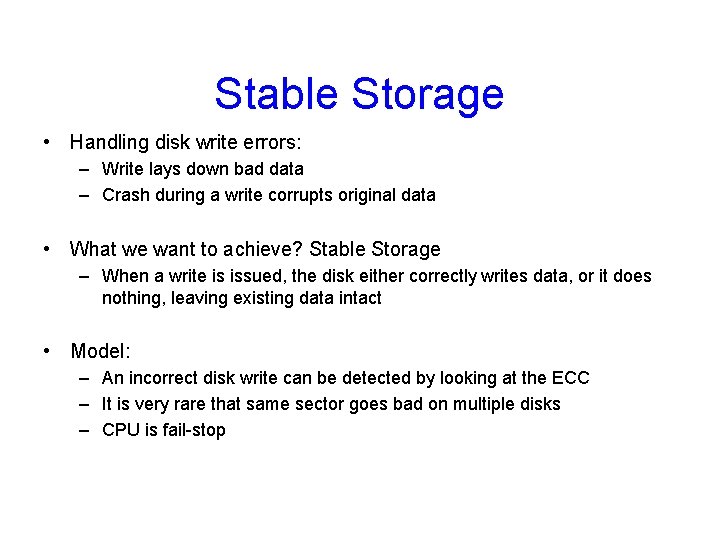 Stable Storage

• Handling disk write errors:
 – Write lays down bad data
 – Crash during a write corrupts original data

• What we want to achieve? Stable Storage
 – When a write is issued, the disk either correctly writes data, or it does nothing, leaving existing data intact

• Model:
 – An incorrect disk write can be detected by looking at the ECC
 – It is very rare that same sector goes bad on multiple disks
 – CPU is fail-stop